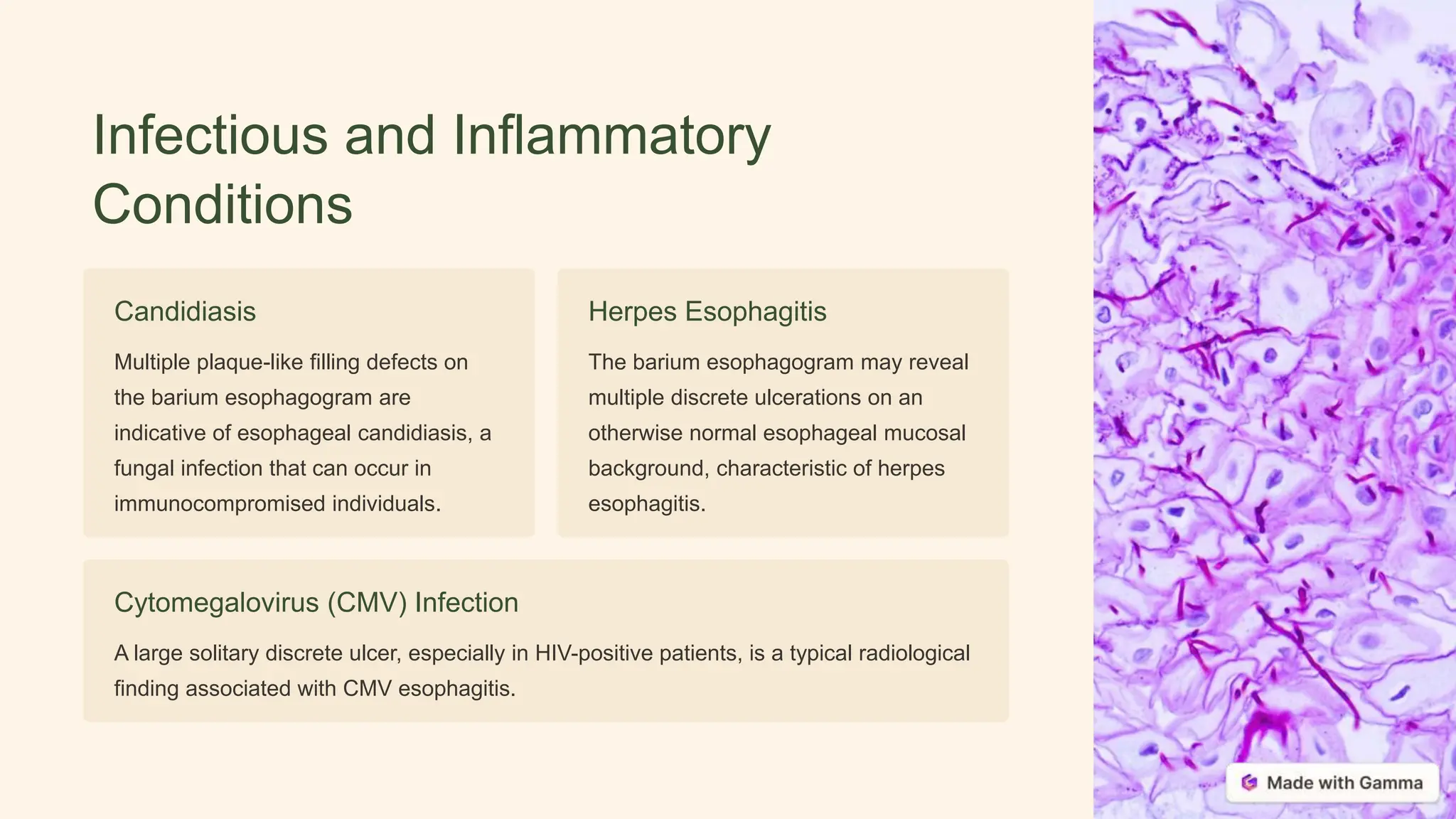 Infectious and Inflammatory Conditions

Candidiasis

Multiple plaque-like filling defects on the barium esophagogram are indicative of esophageal candidiasis, a fungal infection that can occur in immunocompromised individuals.

Herpes Esophagitis

The barium esophagogram may reveal multiple discrete ulcerations on an otherwise normal esophageal mucosal background, characteristic of herpes esophagitis.

Cytomegalovirus (CMV) Infection

A large solitary discrete ulcer, especially in HIV-positive patients, is a typical radiological finding associated with CMV esophagitis.

Made with Gamma